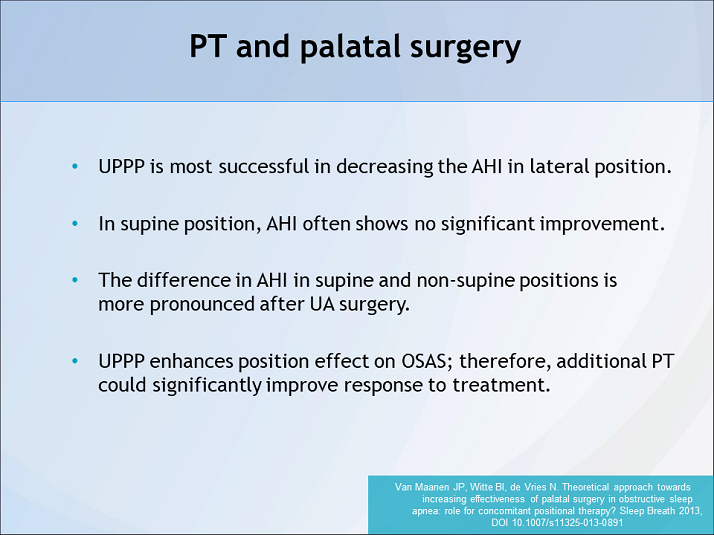 PT and palatal surgery

• UPPP is most successful in decreasing the AHI in lateral position.

• In supine position, AHI often shows no significant improvement.

• The difference in AHI in supine and non-supine positions is more pronounced after UA surgery.

• UPPP enhances position effect on OSAS; therefore, additional PT could significantly improve response to treatment.

Van Maanen JP, Witte BI, de Vries N. Theoretical approach towards increasing effectiveness of palatal surgery in obstructive sleep apnea: role for concomitant positional therapy? Sleep Breath 2013, DOI 10.1007/s11325-013-0891